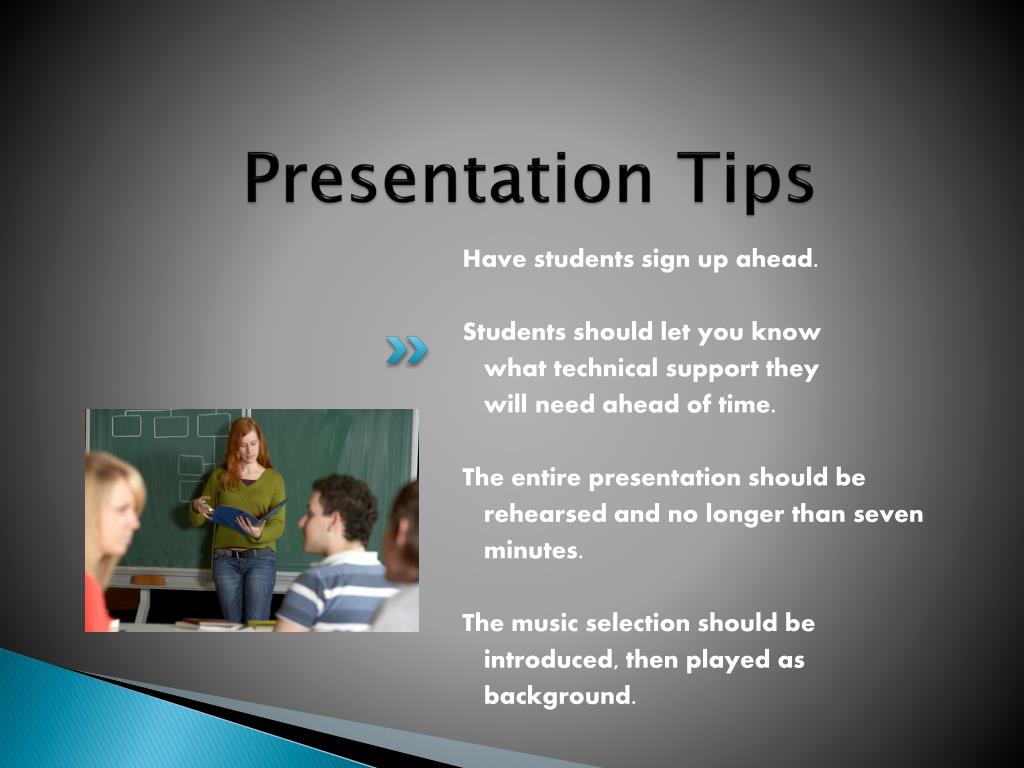 Presentation Tips

Have students sign up ahead.

Students should let you know what technical support they will need ahead of time.

The entire presentation should be rehearsed and no longer than seven minutes.

The music selection should be introduced, then played as background.